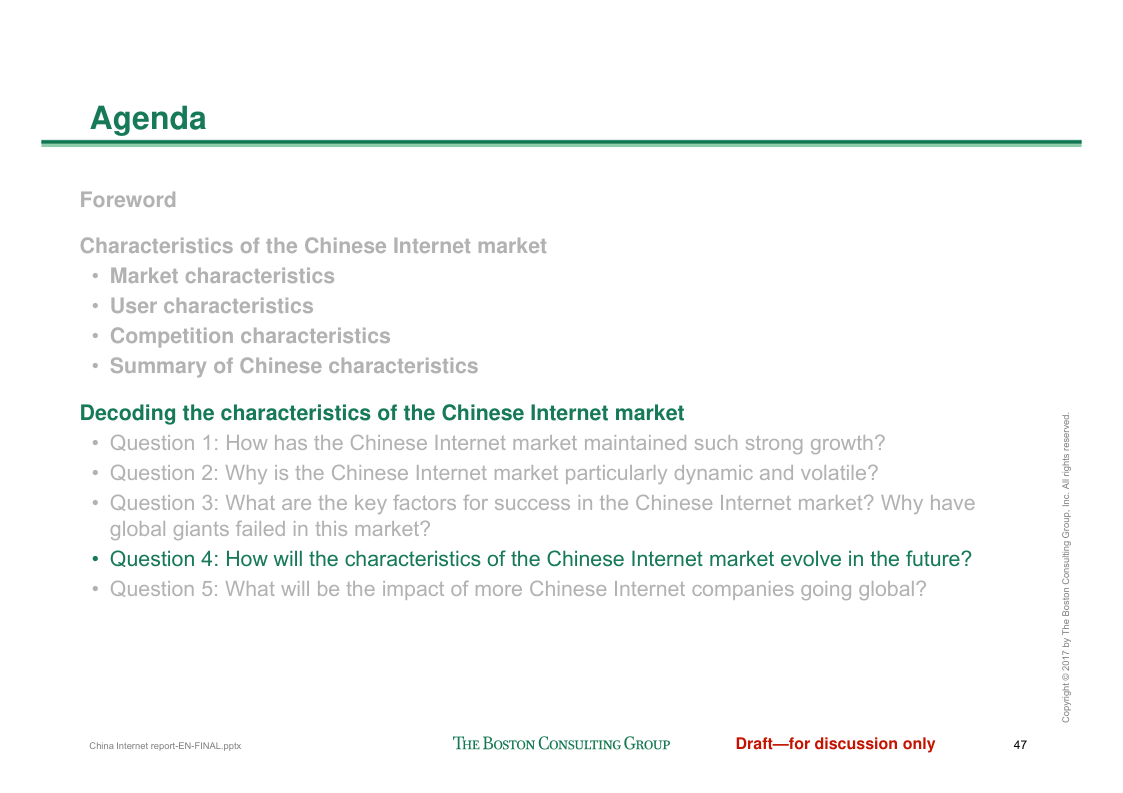 Agenda

Foreword

Characteristics of the Chinese Internet market
• Market characteristics
• User characteristics
• Competition characteristics
• Summary of Chinese characteristics

Decoding the characteristics of the Chinese Internet market
• Question 1: How has the Chinese Internet market maintained such strong growth?
• Question 2: Why is the Chinese Internet market particularly dynamic and volatile?
• Question 3: What are the key factors for success in the Chinese Internet market? Why have global giants failed in this market?
• Question 4: How will the characteristics of the Chinese Internet market evolve in the future?
• Question 5: What will be the impact of more Chinese Internet companies going global?

Copyright © 2017 by The Boston Consulting Group, Inc. All rights reserved.

China Internet report-EN-FINAL.pptx

THE BOSTON CONSULTING GROUP

Draft—for discussion only

47